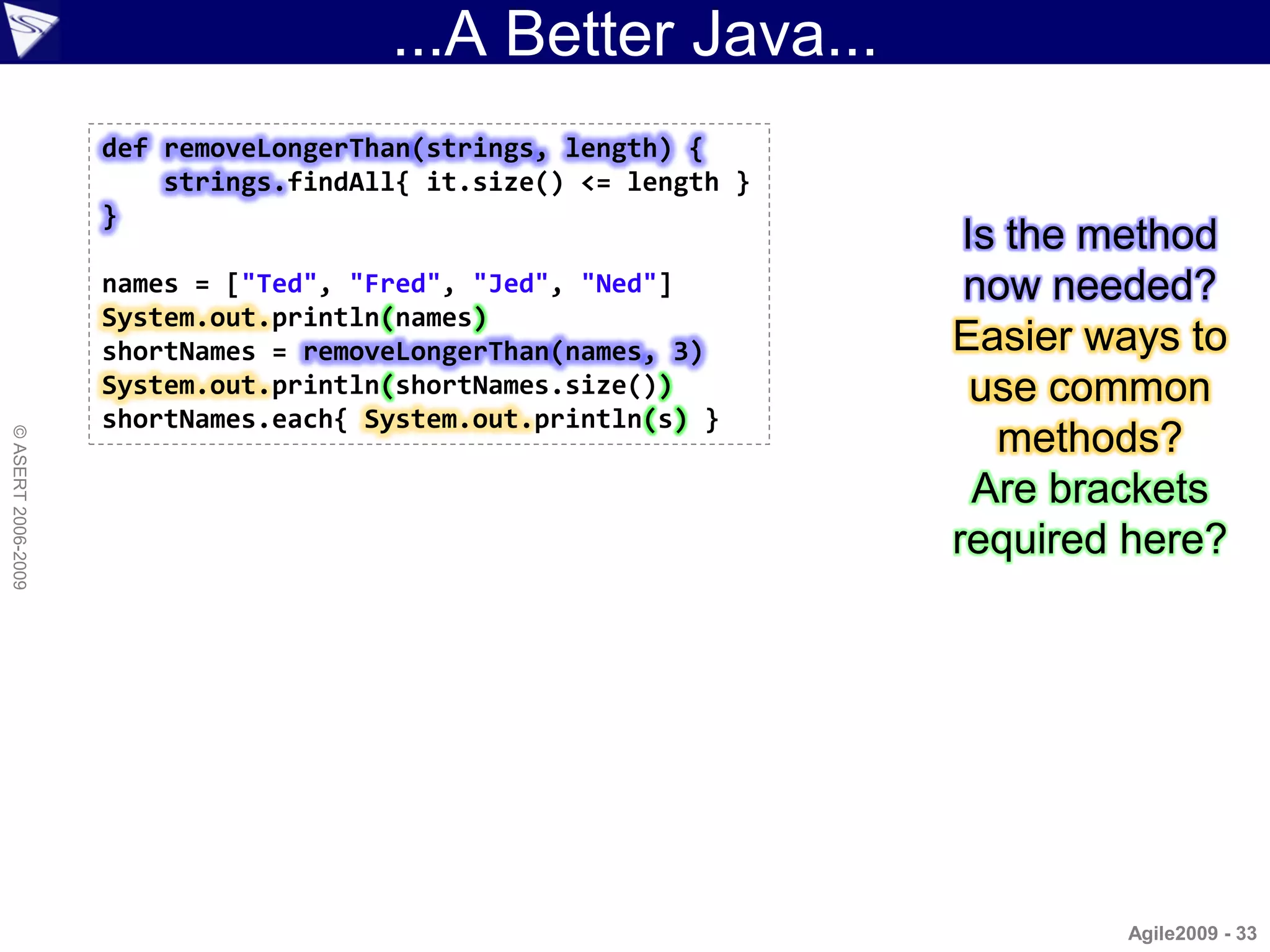 ...A Better Java...

def removeLongerThan(strings, length) {
    strings.findAll{ it.size() <= length }
}

names = ["Ted", "Fred", "Jed", "Ned"]
System.out.println(names)
shortNames = removeLongerThan(names, 3)
System.out.println(shortNames.size())
shortNames.each{ System.out.println(s) }

Is the method now needed?
Easier ways to use common methods?
Are brackets required here?

© ASERT 2006-2009

Agile2009 - 33